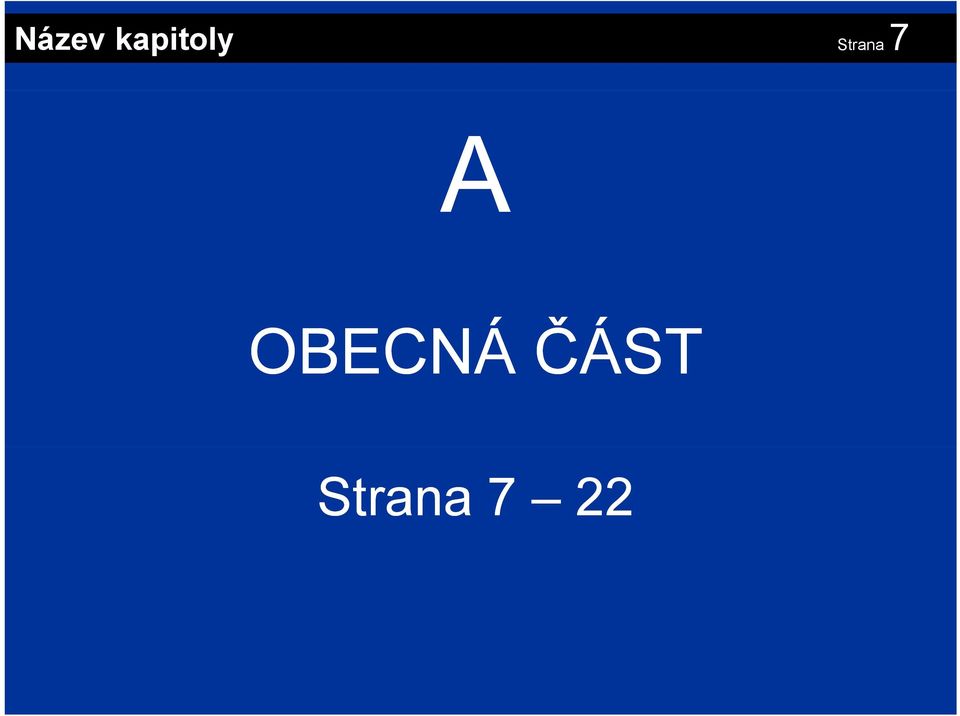 Název kapitoly Strana 7

A

OBECNÁ ČÁST

Strana 7 – 22